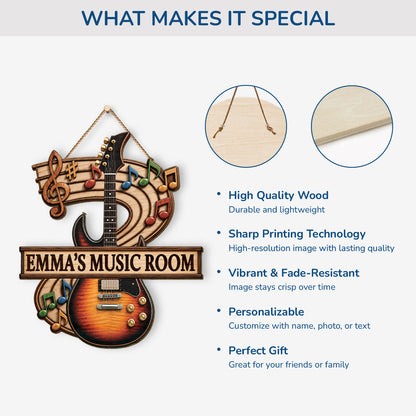 WHAT MAKES IT SPECIAL

EMMA'S MUSIC ROOM

• High Quality Wood
Durable and lightweight

• Sharp Printing Technology
High-resolution image with lasting quality

• Vibrant & Fade-Resistant
Image stays crisp over time

• Personalizable
Customize with name, photo, or text

• Perfect Gift
Great for your friends or family